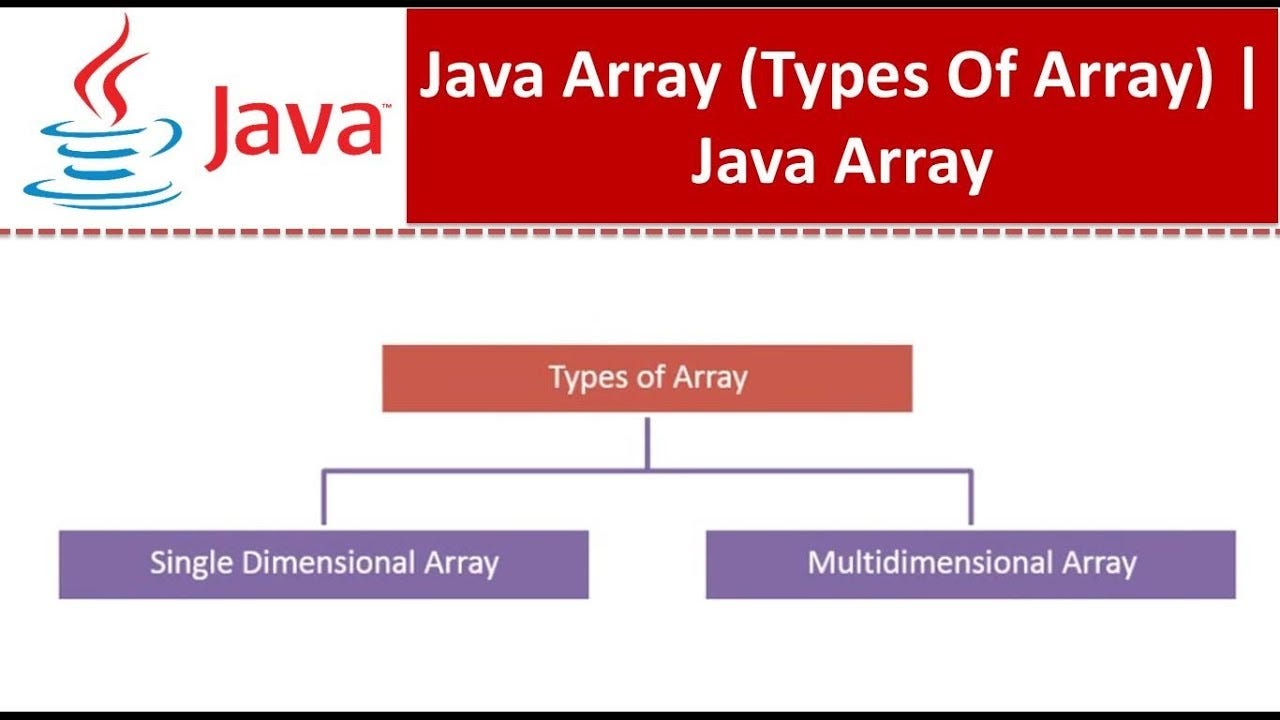 Java™

Java Array (Types Of Array) | Java Array

Types of Array

Single Dimensional Array

Multidimensional Array